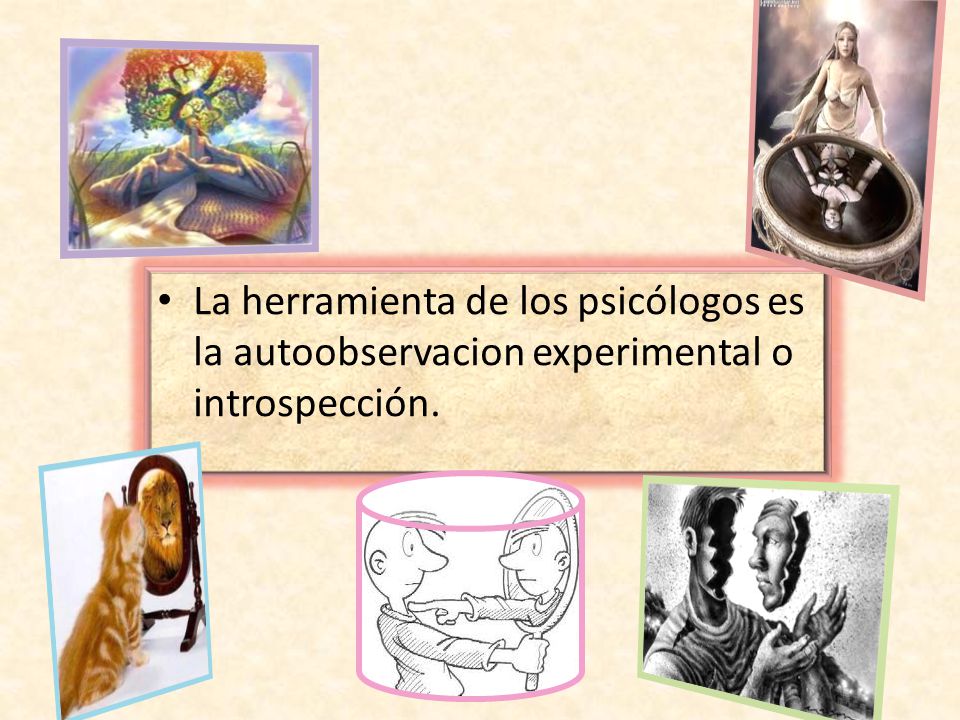 • La herramienta de los psicólogos es la autoobservacion experimental o introspección.